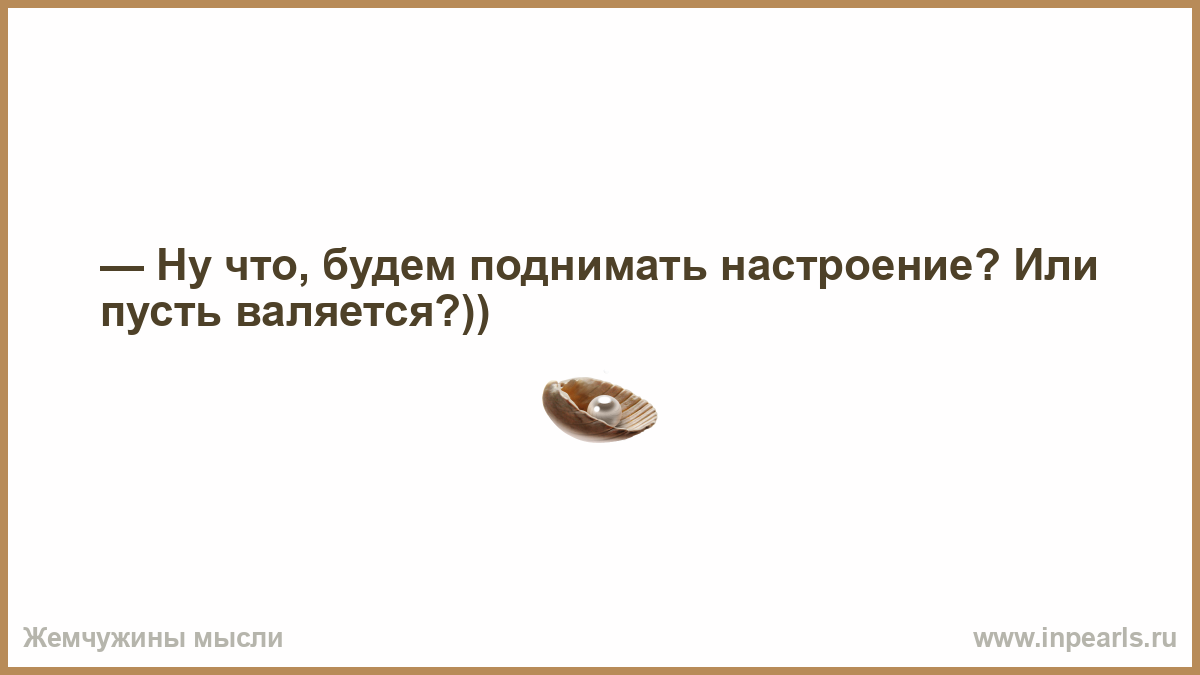 — Ну что, будем поднимать настроение? Или пусть валяется?))

Жемчужины мысли

www.inpearls.ru